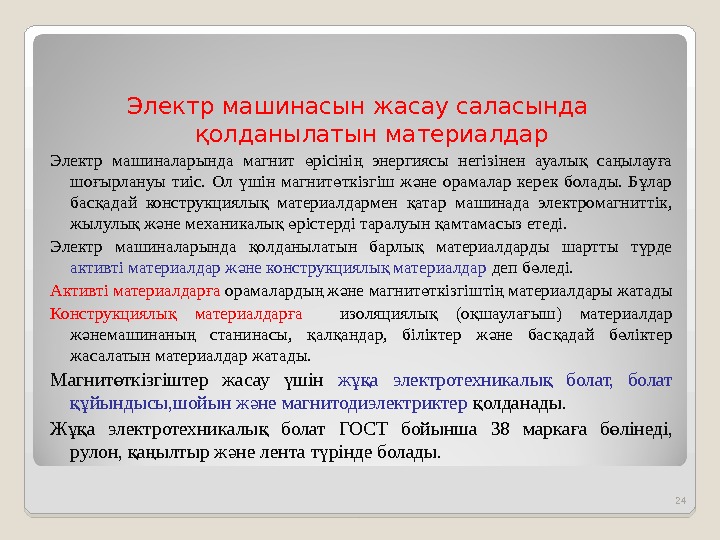 Электр машинасын жасау саласында қолданылатын материалдар

Электр машиналарында магнит өрісінің энергиясы негізінен ауалық саңылауға шоғырлануы тиіс. Ол үшін магнитөткізгіш және орамалар керек болады. Бұлар басқадай конструкциялық материалдармен қатар машинада электромагниттік, жылулық және механикалық өрістерді таралуын қамтамасыз етеді.

Электр машиналарында қолданылатын барлық материалдарды шартты түрде активті материалдар және конструкциялық материалдар деп бөледі.

Активті материалдарға орамалардың және магнитөткізгіштің материалдары жатады

Конструкциялық материалдарға изоляциялық (оқшаулағыш) материалдар жәнемашинаның станинасы, қалқандар, біліктер және басқадай бөліктер жасалатын материалдар жатады.

Магнитөткізгіштер жасау үшін жұқа электротехникалық болат, болат құйындысы,шойын және магнитодиэлектриктер қолданады.

Жұқа электротехникалық болат ГОСТ бойынша 38 маркаға бөлінеді, рулон, қаңылтыр және лента түрінде болады.

24